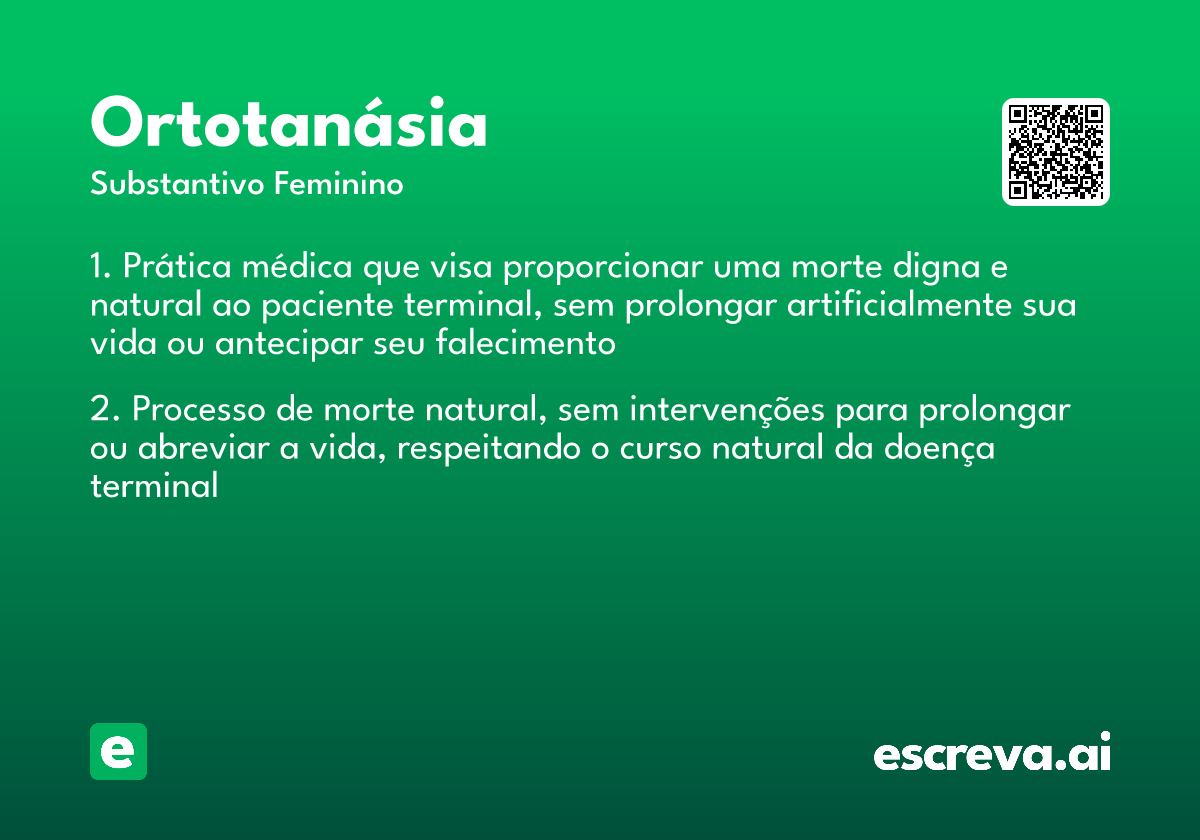 Ortotanásia
Substantivo Feminino

1. Prática médica que visa proporcionar uma morte digna e natural ao paciente terminal, sem prolongar artificialmente sua vida ou antecipar seu falecimento

2. Processo de morte natural, sem intervenções para prolongar ou abreviar a vida, respeitando o curso natural da doença terminal

e

escreva.ai